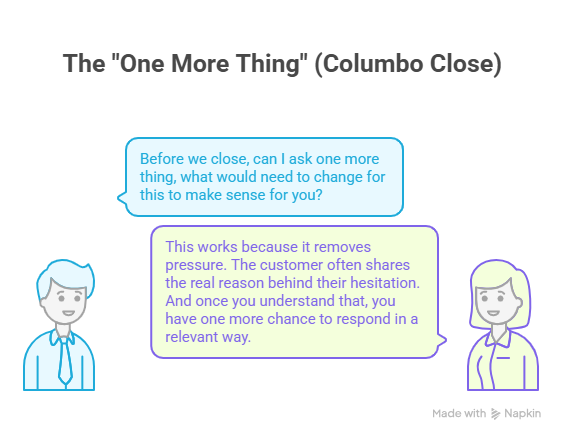 The "One More Thing" (Columbo Close)

Before we close, can I ask one more thing, what would need to change for this to make sense for you?

This works because it removes pressure. The customer often shares the real reason behind their hesitation. And once you understand that, you have one more chance to respond in a relevant way.

Made with Napkin